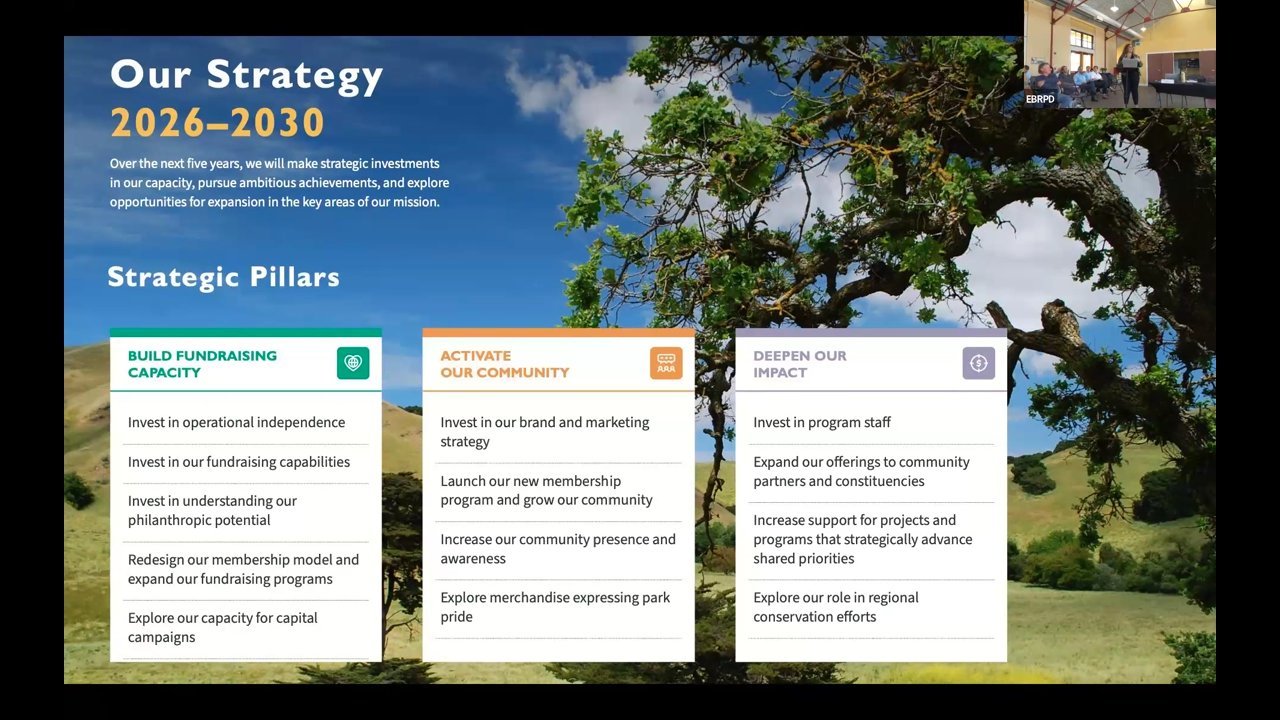 Our Strategy
2026–2030

Over the next five years, we will make strategic investments in our capacity, pursue ambitious achievements, and explore opportunities for expansion in the key areas of our mission.

Strategic Pillars

BUILD FUNDRAISING CAPACITY

Invest in operational independence

Invest in our fundraising capabilities

Invest in understanding our philanthropic potential

Redesign our membership model and expand our fundraising programs

Explore our capacity for capital campaigns

ACTIVATE OUR COMMUNITY

Invest in our brand and marketing strategy

Launch our new membership program and grow our community

Increase our community presence and awareness

Explore merchandise expressing park pride

DEEPEN OUR IMPACT

Invest in program staff

Expand our offerings to community partners and constituencies

Increase support for projects and programs that strategically advance shared priorities

Explore our role in regional conservation efforts

EBRPD